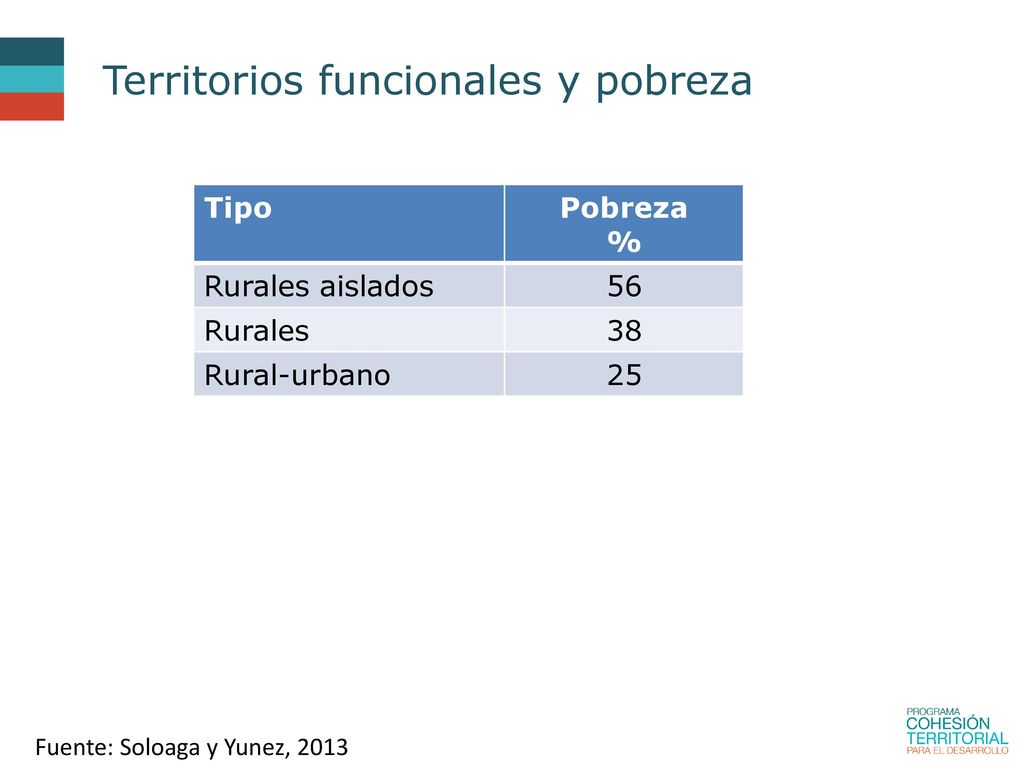 Territorios funcionales y pobreza

| Tipo | Pobreza % |
|---|---|
| Rurales aislados | 56 |
| Rurales | 38 |
| Rural-urbano | 25 |

Fuente: Soloaga y Yunez, 2013

PROGRAMA
COHESIÓN
TERRITORIAL
PARA EL DESARROLLO